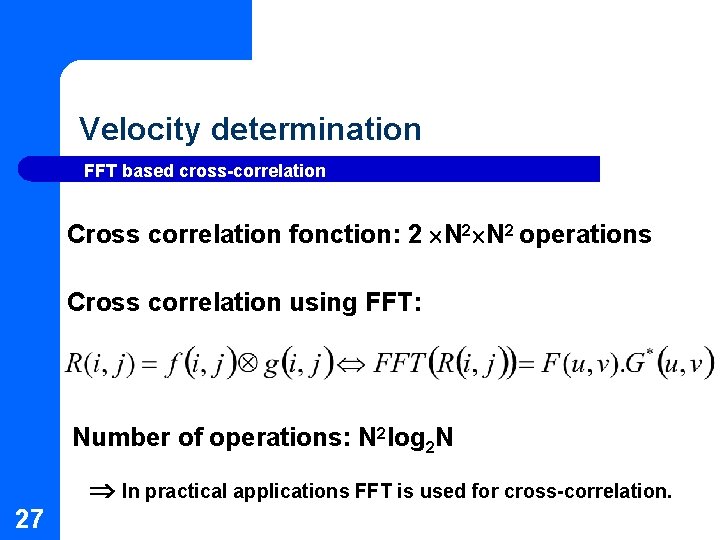 Velocity determination

FFT based cross-correlation

Cross correlation fonction: $2 \times N^2 \times N^2$ operations

Cross correlation using FFT:

$R(i,j) = f(i,j) \otimes g(i,j) \Leftrightarrow FFT(R(i,j)) = F(u,v).G^*(u,v)$

Number of operations: $N^2 \log_2 N$

$\Rightarrow$ In practical applications FFT is used for cross-correlation.

27